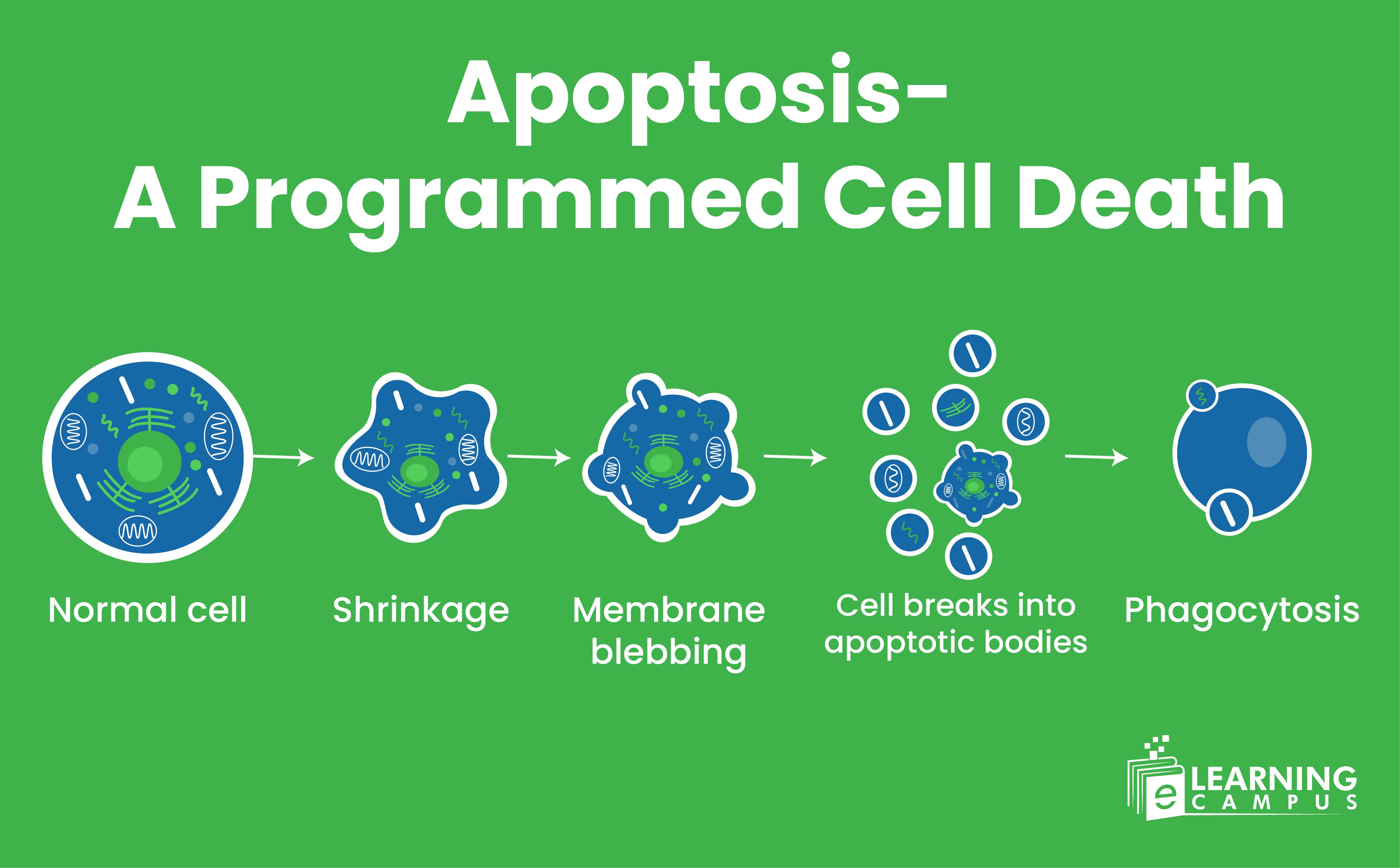 Apoptosis-
A Programmed Cell Death

Normal cell

Shrinkage

Membrane blebbing

Cell breaks into apoptotic bodies

Phagocytosis

e LEARNING CAMPUS